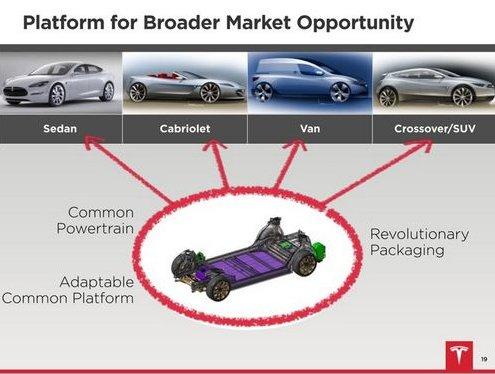 Platform for Broader Market Opportunity

Sedan

Cabriolet

Van

Crossover/SUV

Common Powertrain

Adaptable Common Platform

Revolutionary Packaging

19